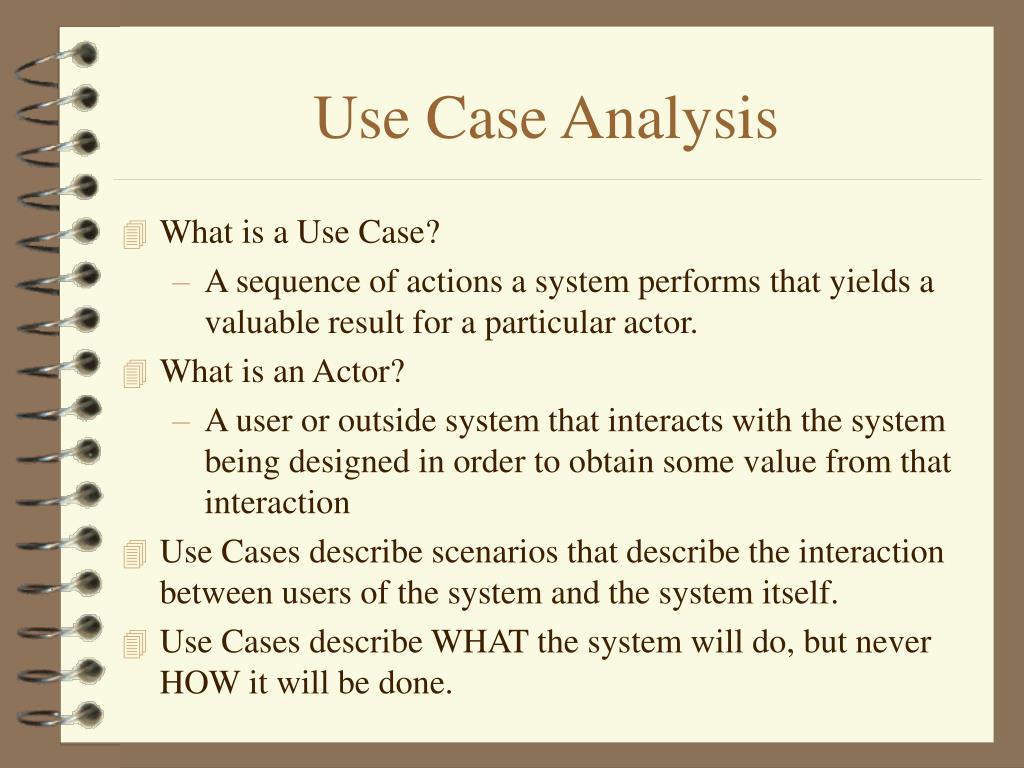 Use Case Analysis

What is a Use Case?
– A sequence of actions a system performs that yields a valuable result for a particular actor.

What is an Actor?
– A user or outside system that interacts with the system being designed in order to obtain some value from that interaction

Use Cases describe scenarios that describe the interaction between users of the system and the system itself.

Use Cases describe WHAT the system will do, but never HOW it will be done.